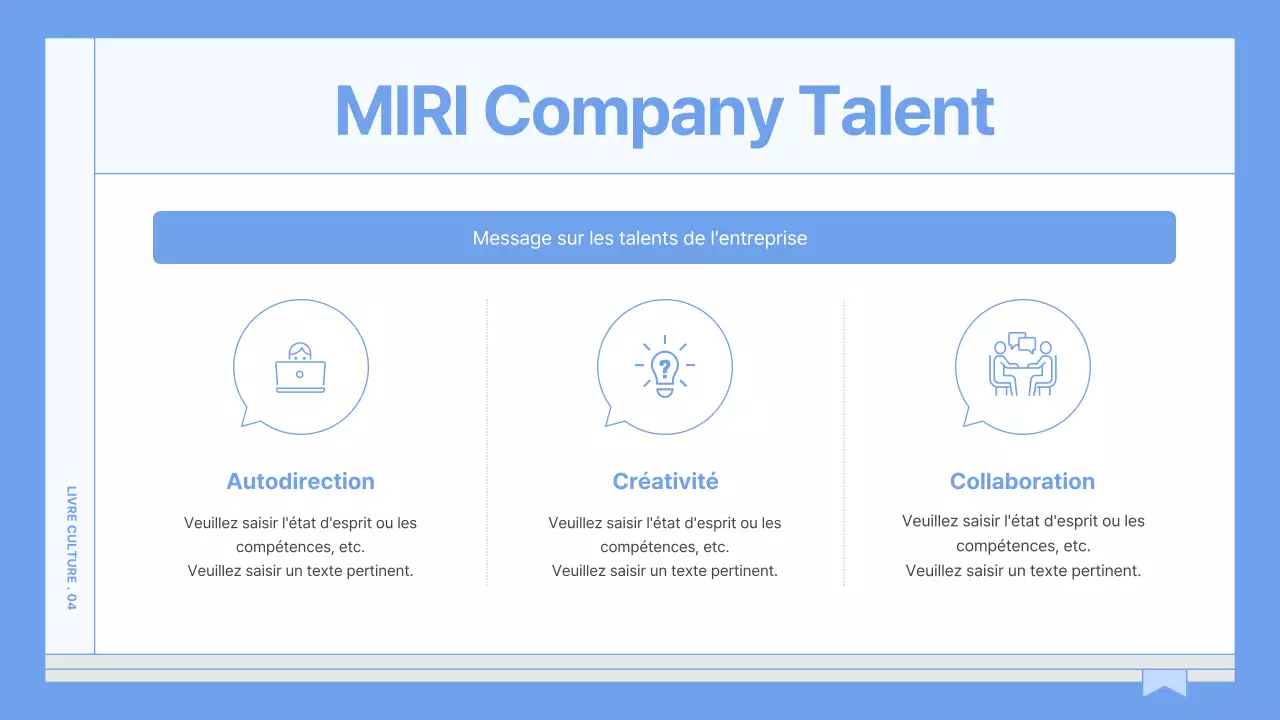 MIRI Company Talent

Message sur les talents de l'entreprise

Autodirection

Veuillez saisir l'état d'esprit ou les compétences, etc.
Veuillez saisir un texte pertinent.

Créativité

Veuillez saisir l'état d'esprit ou les compétences, etc.
Veuillez saisir un texte pertinent.

Collaboration

Veuillez saisir l'état d'esprit ou les compétences, etc.
Veuillez saisir un texte pertinent.

LIVRE CULTURE . 04